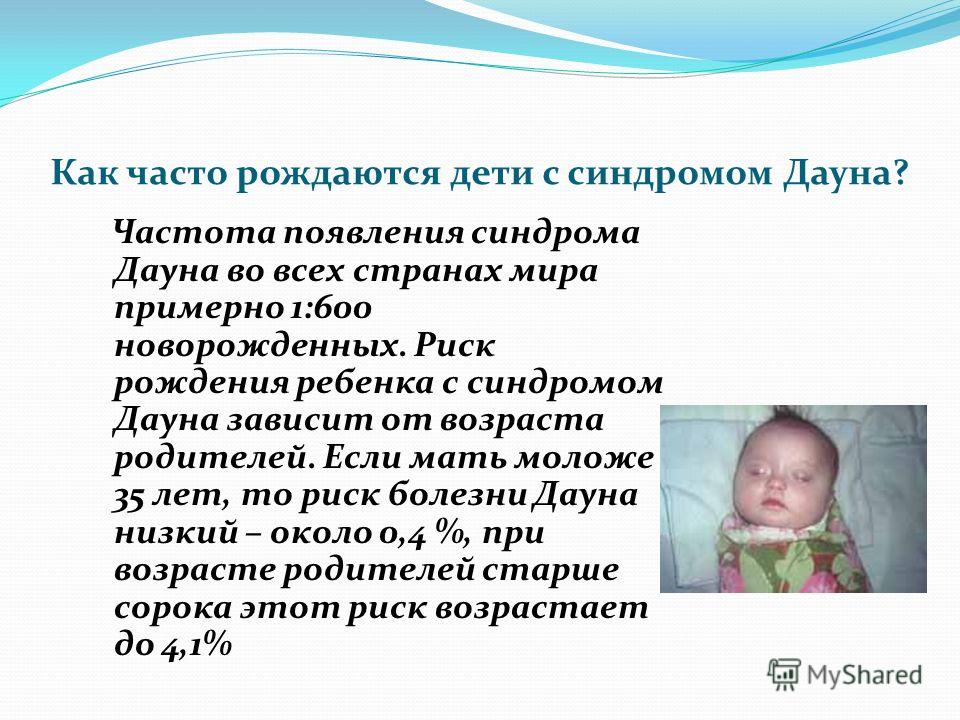 Как часто рождаются дети с синдромом Дауна?

Частота появления синдрома Дауна во всех странах мира примерно 1:600 новорожденных. Риск рождения ребенка с синдромом Дауна зависит от возраста родителей. Если мать моложе 35 лет, то риск болезни Дауна низкий – около 0,4 %, при возрасте родителей старше сорока этот риск возрастает до 4,1%

MyShared